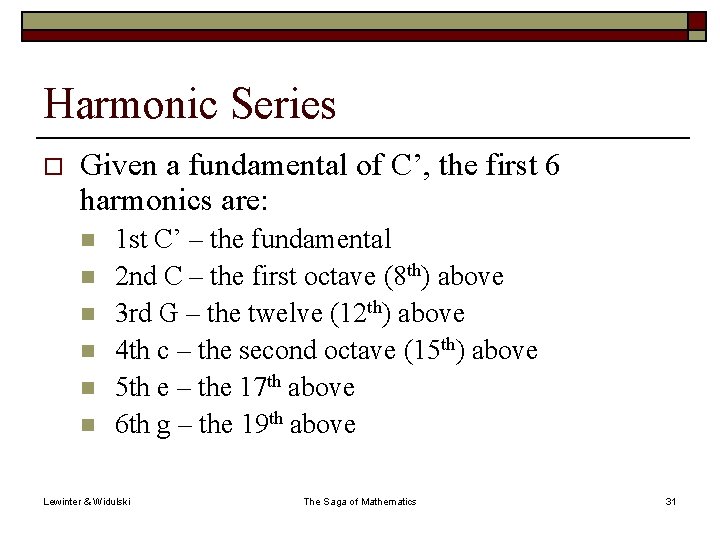 Harmonic Series

Given a fundamental of C’, the first 6 harmonics are:

1st C’ – the fundamental
2nd C – the first octave ($8^{th}$) above
3rd G – the twelve ($12^{th}$) above
4th c – the second octave ($15^{th}$) above
5th e – the $17^{th}$ above
6th g – the $19^{th}$ above

Lewinter & Widulski The Saga of Mathematics 31